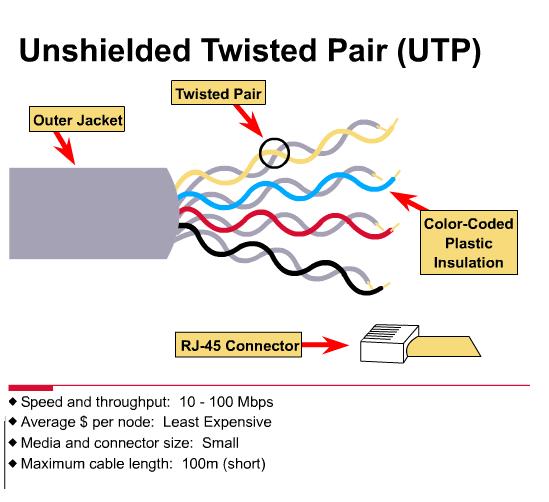 Unshielded Twisted Pair (UTP)

Twisted Pair

Outer Jacket

Color-Coded Plastic Insulation

RJ-45 Connector

◆ Speed and throughput: 10 - 100 Mbps
◆ Average $ per node: Least Expensive
◆ Media and connector size: Small
◆ Maximum cable length: 100m (short)